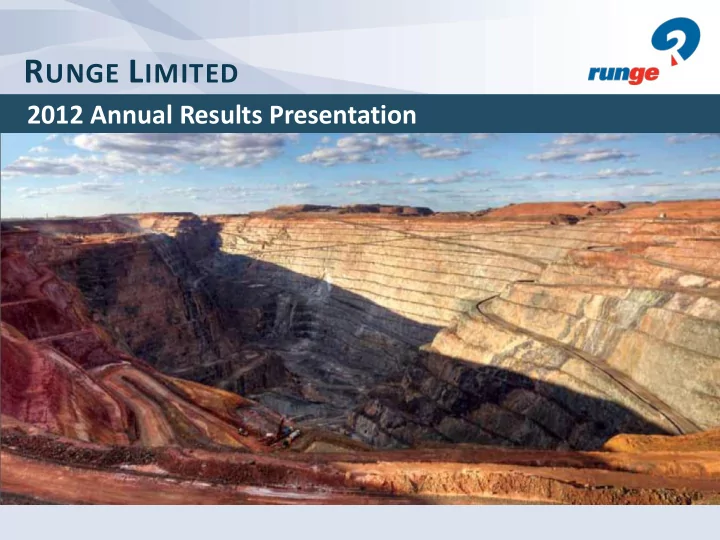 RUNGE LIMITED

runge

2012 Annual Results Presentation